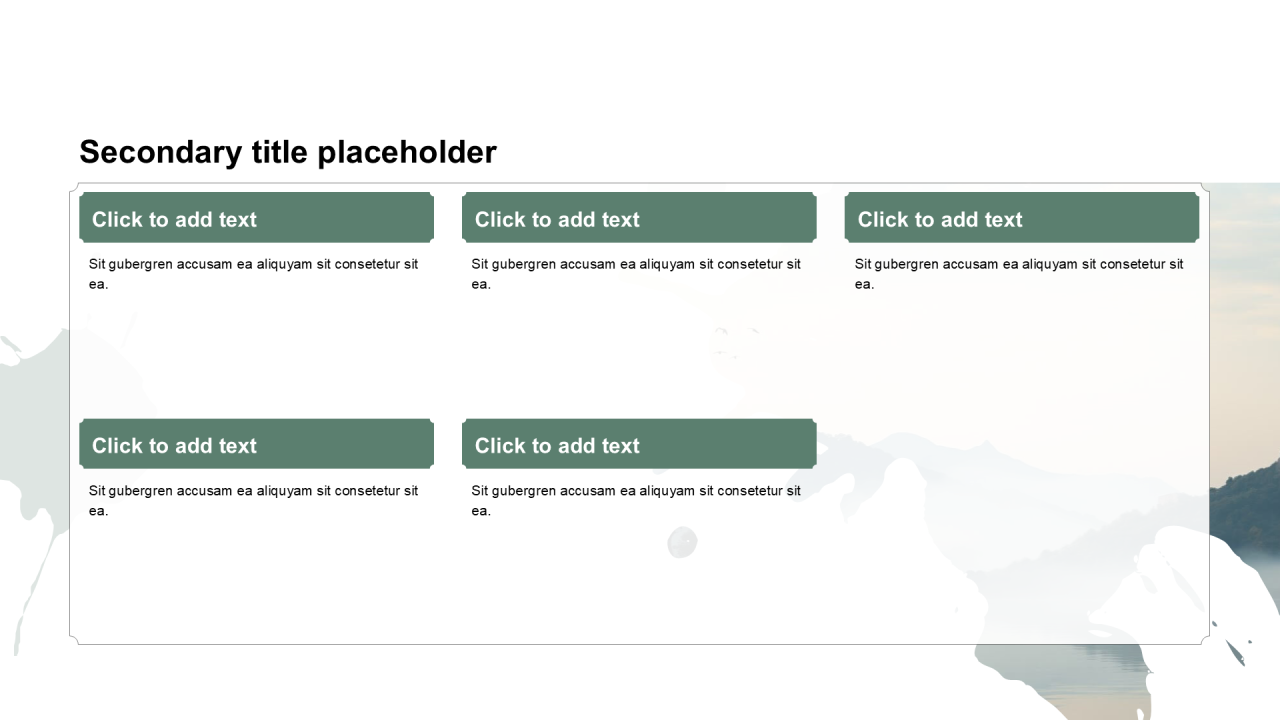 Secondary title placeholder

Click to add text

Sit gubergren accusam ea aliquyam sit consetetur sit ea.

Click to add text

Sit gubergren accusam ea aliquyam sit consetetur sit ea.

Click to add text

Sit gubergren accusam ea aliquyam sit consetetur sit ea.

Click to add text

Sit gubergren accusam ea aliquyam sit consetetur sit ea.

Click to add text

Sit gubergren accusam ea aliquyam sit consetetur sit ea.